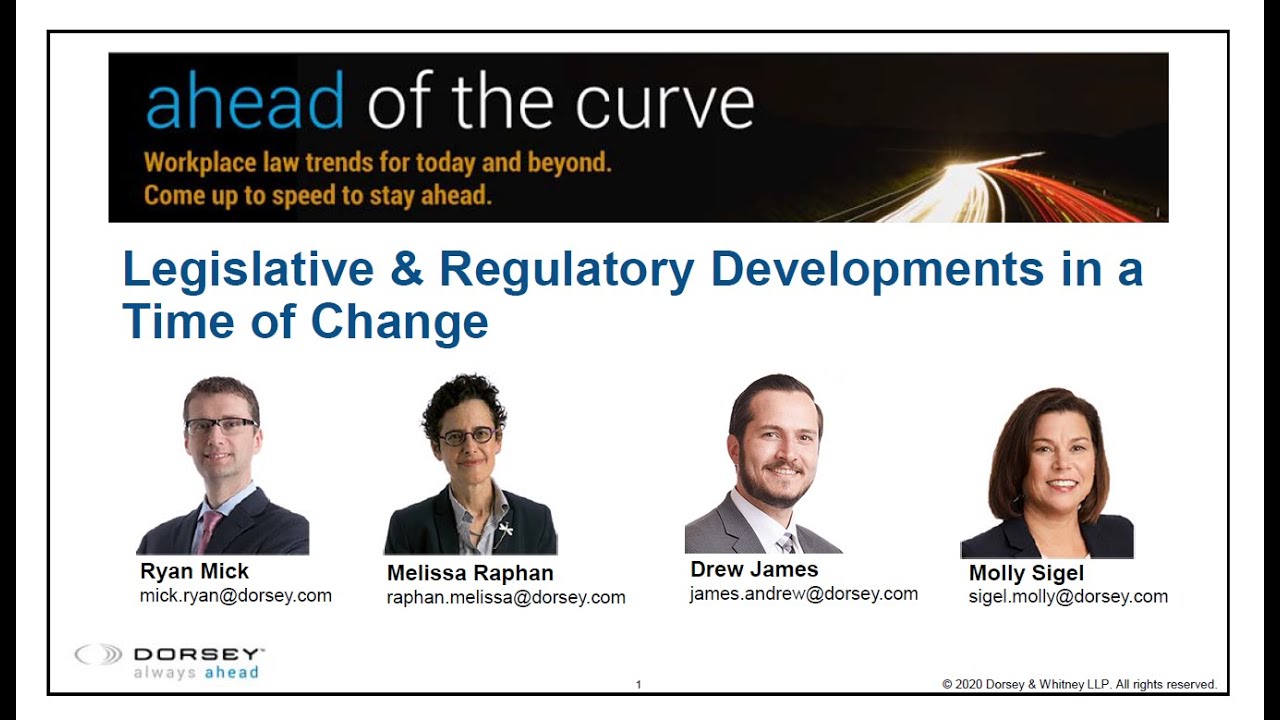 ahead of the curve
Workplace law trends for today and beyond.
Come up to speed to stay ahead.

Legislative & Regulatory Developments in a Time of Change

Ryan Mick
mick.ryan@dorsey.com

Melissa Raphan
raphan.melissa@dorsey.com

Drew James
james.andrew@dorsey.com

Molly Sigel
sigel.molly@dorsey.com

DORSEY
always ahead

1

© 2020 Dorsey & Whitney LLP. All rights reserved.